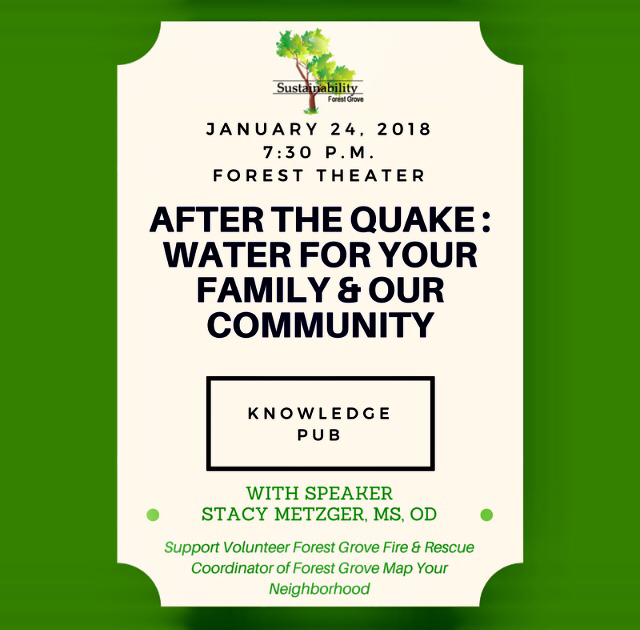 Sustainability
Forest Grove

JANUARY 24, 2018
7:30 P.M.
FOREST THEATER

AFTER THE QUAKE : WATER FOR YOUR FAMILY & OUR COMMUNITY

KNOWLEDGE PUB

WITH SPEAKER
STACY METZGER, MS, OD

Support Volunteer Forest Grove Fire & Rescue
Coordinator of Forest Grove Map Your Neighborhood